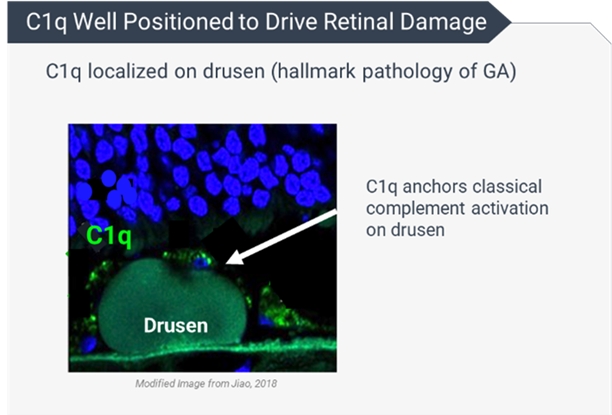 C1q Well Positioned to Drive Retinal Damage

C1q localized on drusen (hallmark pathology of GA)

C1q

Drusen

C1q anchors classical complement activation on drusen

Modified Image from Jiao, 2018